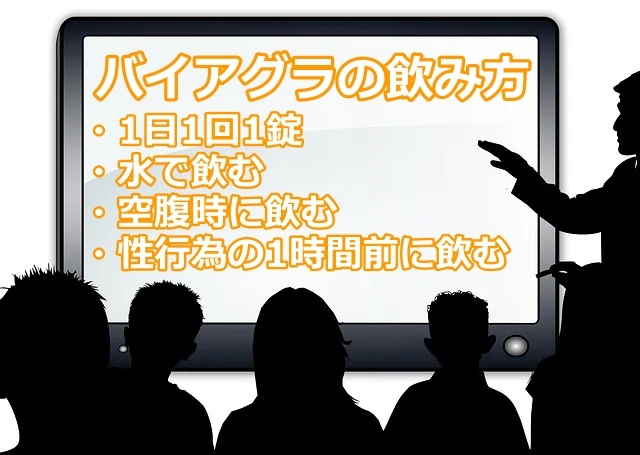 バイアグラの飲み方

・1日1回1錠
・水で飲む
・空腹時に飲む
・性行為の1時間前に飲む